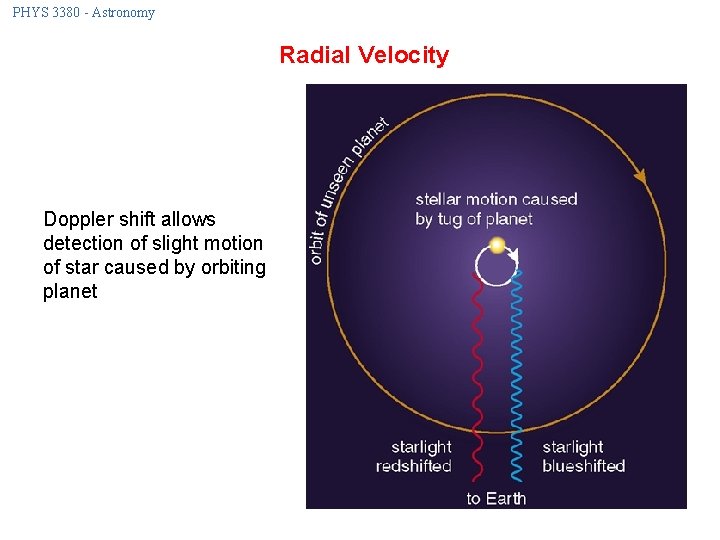 PHYS 3380 - Astronomy

Radial Velocity

Doppler shift allows detection of slight motion of star caused by orbiting planet

orbit of unseen planet

stellar motion caused by tug of planet

starlight redshifted

starlight blueshifted

to Earth